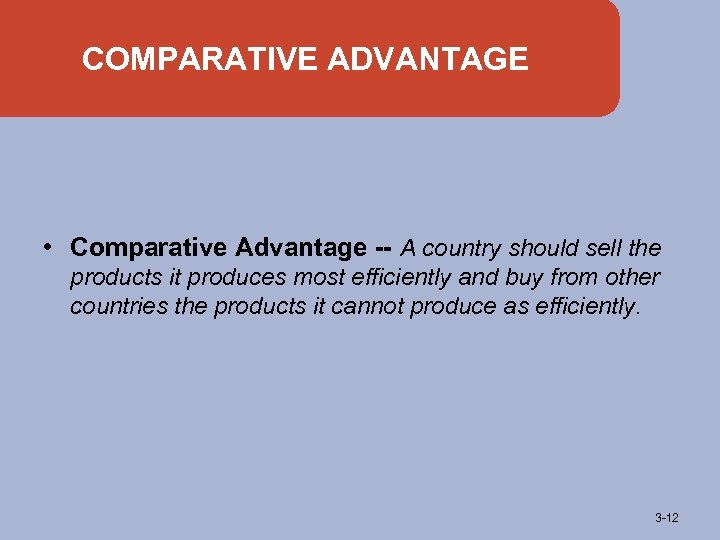 COMPARATIVE ADVANTAGE

• Comparative Advantage -- A country should sell the products it produces most efficiently and buy from other countries the products it cannot produce as efficiently.

3-12